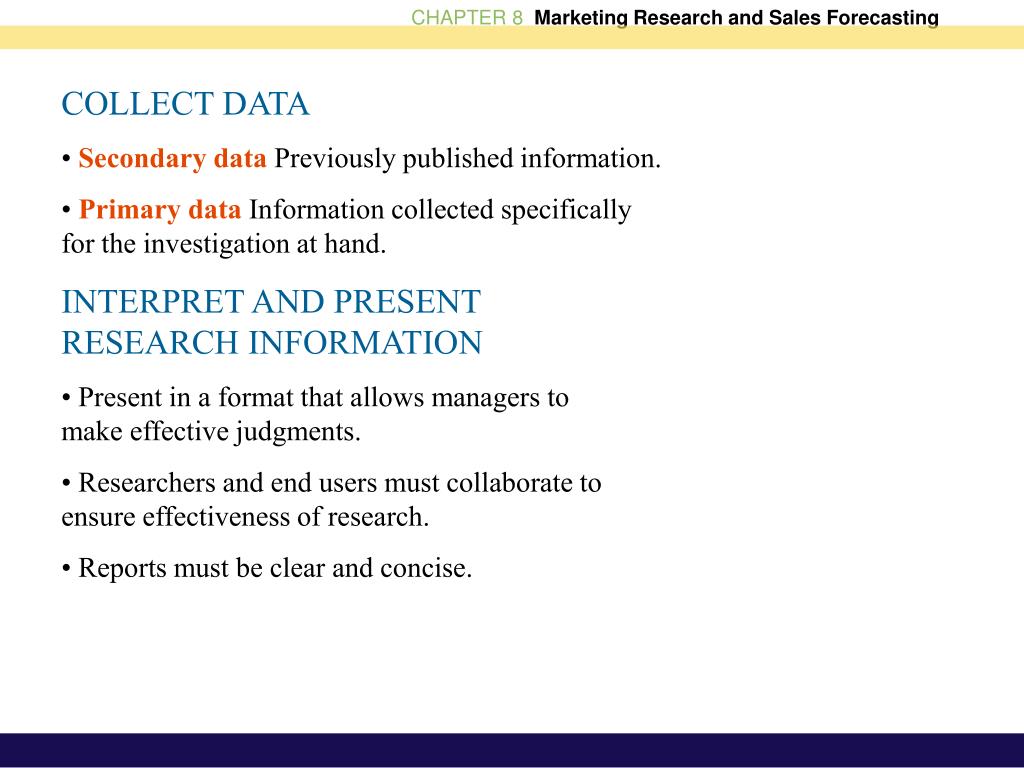 CHAPTER 8 Marketing Research and Sales Forecasting

COLLECT DATA

• Secondary data Previously published information.

• Primary data Information collected specifically for the investigation at hand.

INTERPRET AND PRESENT RESEARCH INFORMATION

• Present in a format that allows managers to make effective judgments.

• Researchers and end users must collaborate to ensure effectiveness of research.

• Reports must be clear and concise.